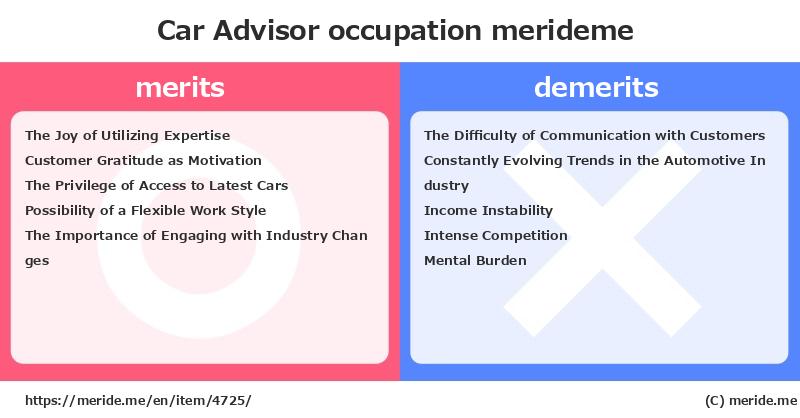 Car Advisor occupation merideme

merits

The Joy of Utilizing Expertise
Customer Gratitude as Motivation
The Privilege of Access to Latest Cars
Possibility of a Flexible Work Style
The Importance of Engaging with Industry Changes

demerits

The Difficulty of Communication with Customers
Constantly Evolving Trends in the Automotive Industry
Income Instability
Intense Competition
Mental Burden

https://meride.me/en/item/4725/

(C) meride.me